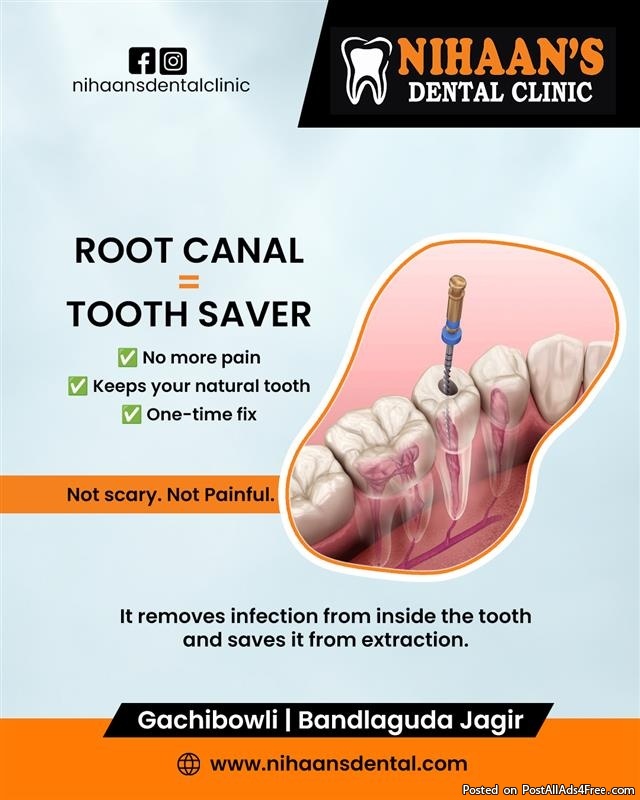 nihaansdentalclinic

NIHAAN'S
DENTAL CLINIC

ROOT CANAL
=
TOOTH SAVER

✅ No more pain
✅ Keeps your natural tooth
✅ One-time fix

Not scary. Not Painful.

It removes infection from inside the tooth and saves it from extraction.

Gachibowli | Bandlaguda Jagir

www.nihaansdental.com

Posted on PostAllAds4Free.com